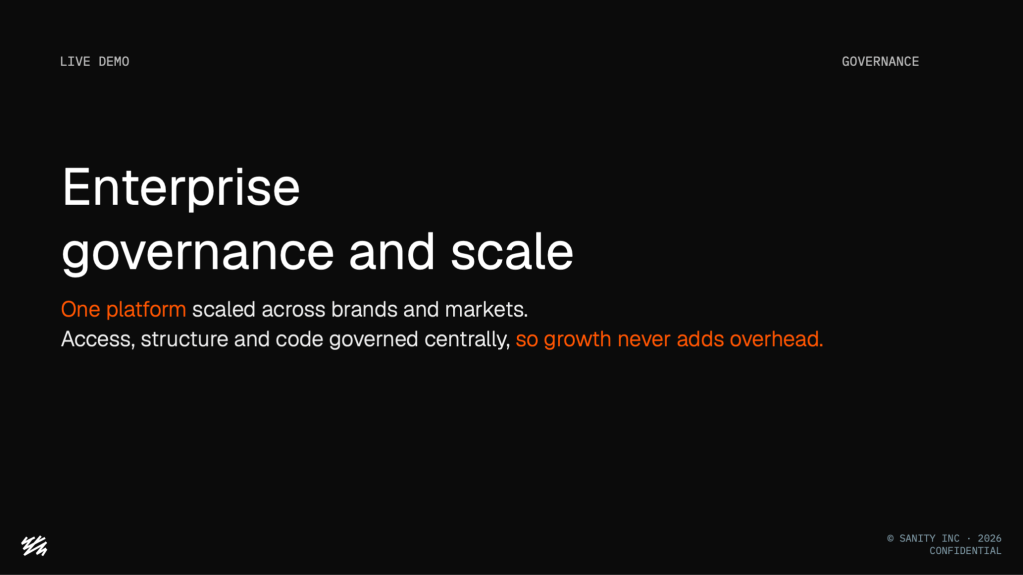 LIVE DEMO

GOVERNANCE

Enterprise governance and scale

One platform scaled across brands and markets.
Access, structure and code governed centrally, so growth never adds overhead.

© SANITY INC · 2026
CONFIDENTIAL